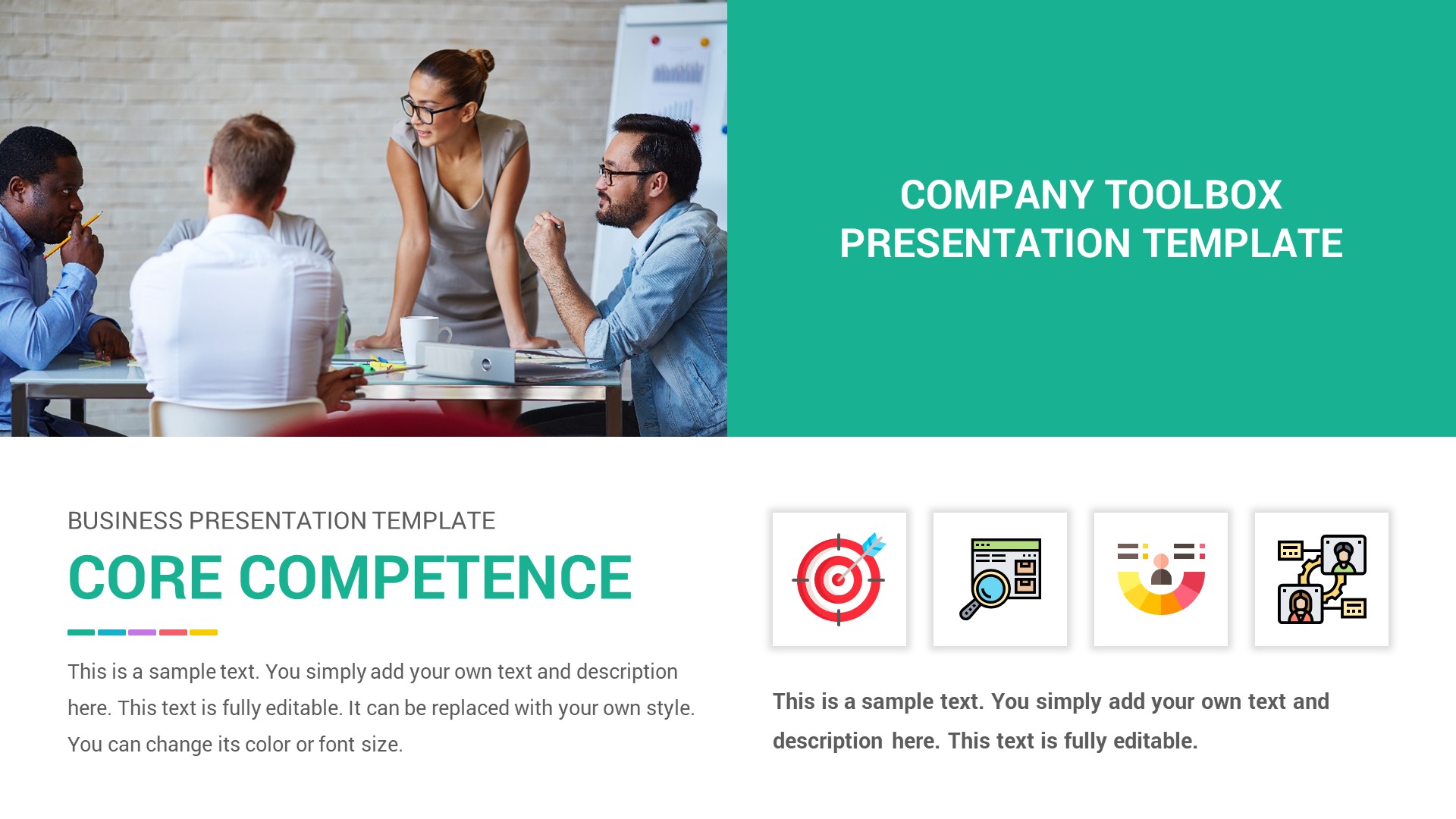 COMPANY TOOLBOX PRESENTATION TEMPLATE

BUSINESS PRESENTATION TEMPLATE

CORE COMPETENCE

This is a sample text. You simply add your own text and description here. This text is fully editable. It can be replaced with your own style. You can change its color or font size.

This is a sample text. You simply add your own text and description here. This text is fully editable.